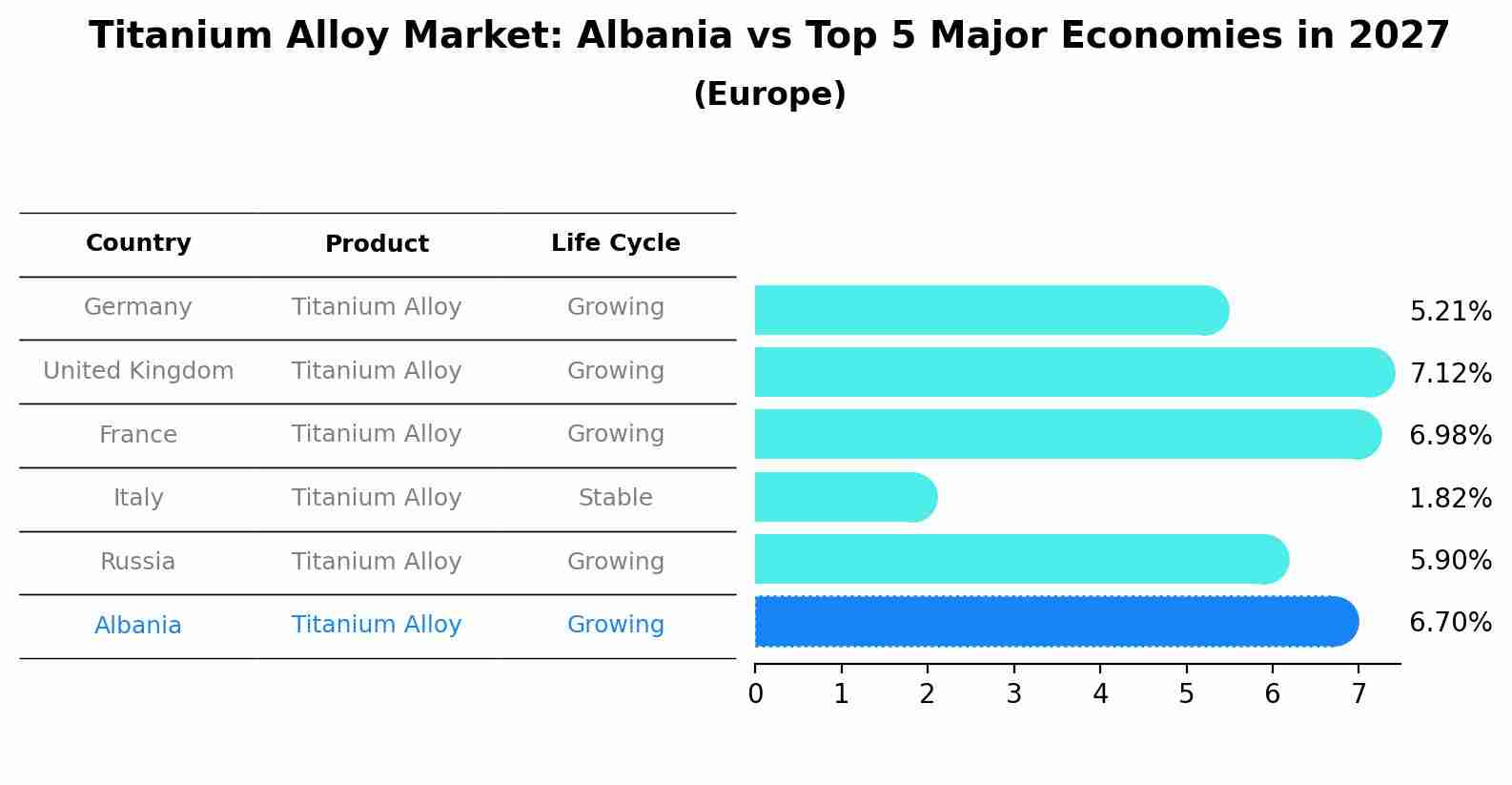 Titanium Alloy Market: Albania vs Top 5 Major Economies in 2027
(Europe)

| Country | Product | Life Cycle |
|---|---|---|
| Germany | Titanium Alloy | Growing |
| United Kingdom | Titanium Alloy | Growing |
| France | Titanium Alloy | Growing |
| Italy | Titanium Alloy | Stable |
| Russia | Titanium Alloy | Growing |
| Albania | Titanium Alloy | Growing |

5.21%
7.12%
6.98%
1.82%
5.90%
6.70%

0 1 2 3 4 5 6 7